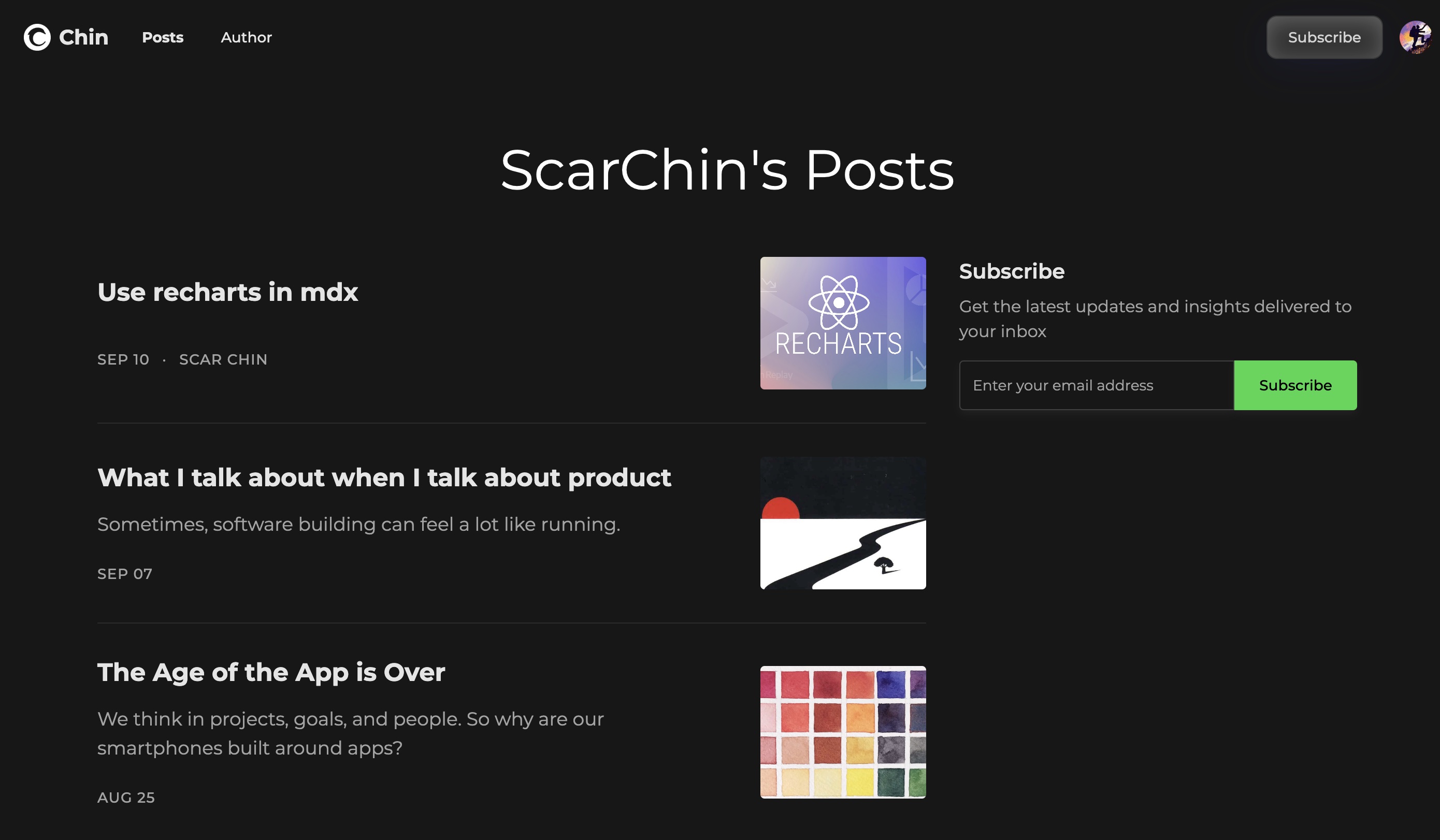 Chin Posts Author

Subscribe

ScarChin's Posts

Use recharts in mdx

SEP 10 · SCAR CHIN

RECHARTS

What I talk about when I talk about product

Sometimes, software building can feel a lot like running.

SEP 07

The Age of the App is Over

We think in projects, goals, and people. So why are our smartphones built around apps?

AUG 25

Subscribe

Get the latest updates and insights delivered to your inbox

Enter your email address

Subscribe